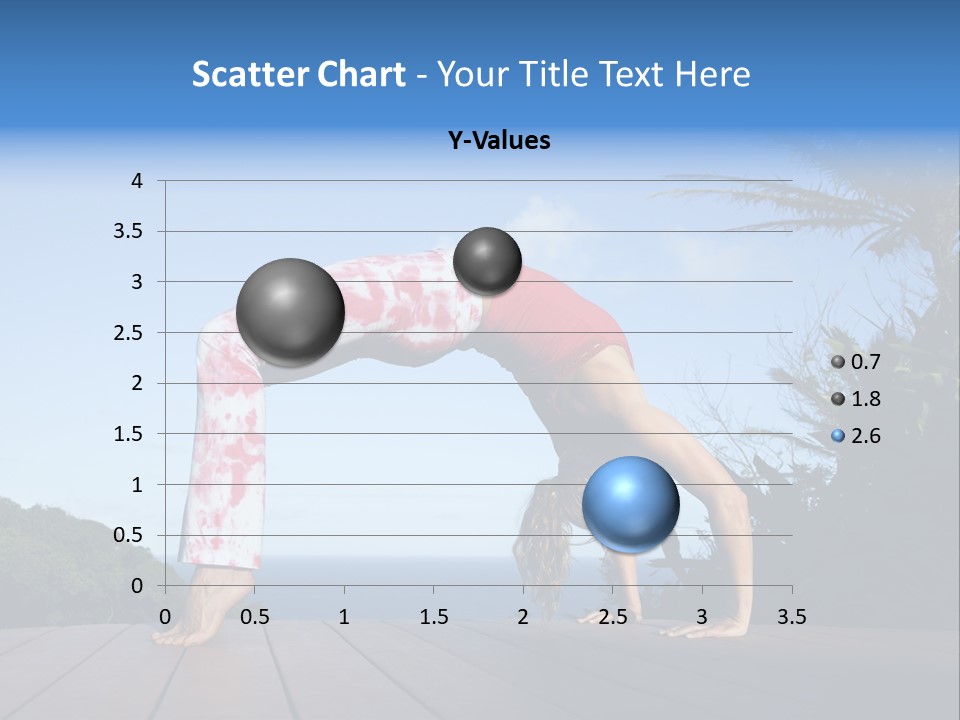 Scatter Chart - Your Title Text Here

Y-Values

4
3.5
3
2.5
2
1.5
1
0.5
0

0 0.5 1 1.5 2 2.5 3 3.5

0.7
1.8
2.6